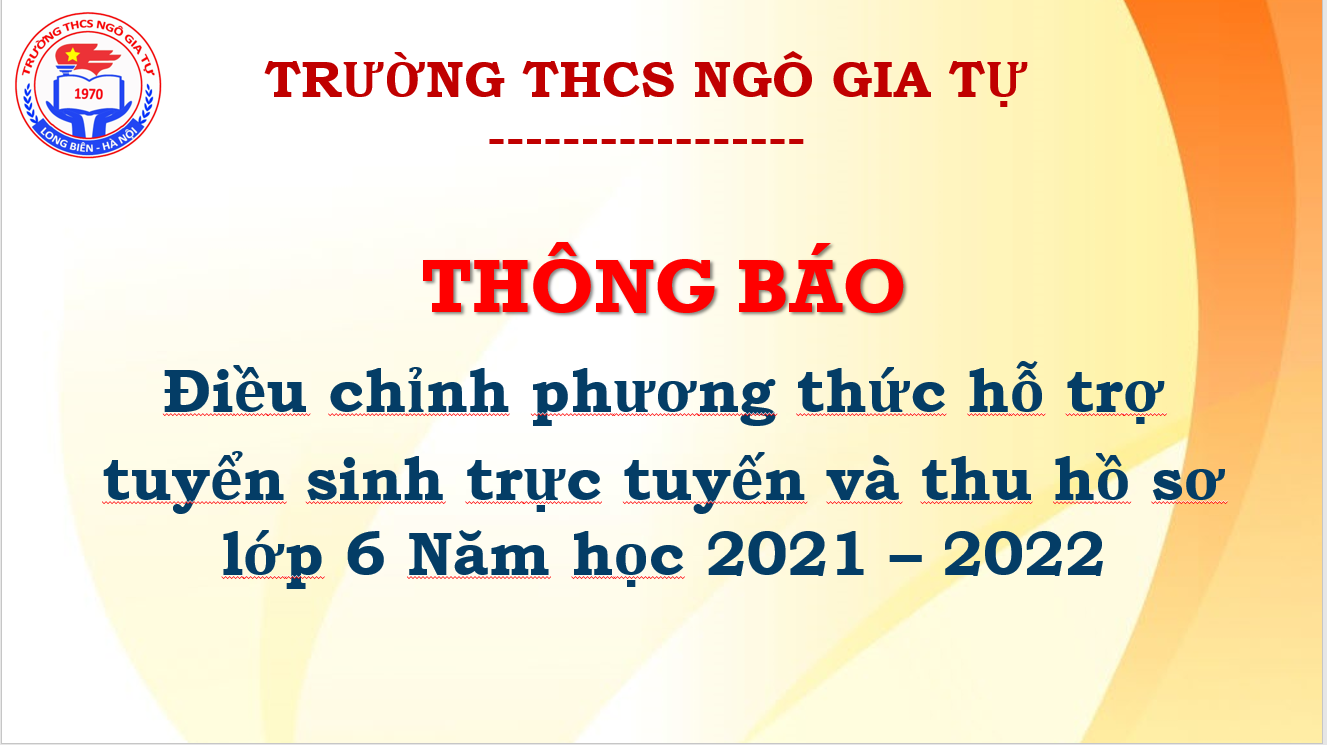 TRƯỜNG THCS NGÔ GIA TỰ
1970
LONG BIÊN - HÀ NỘI

TRƯỜNG THCS NGÔ GIA TỰ

-----------------

THÔNG BÁO

Điều chỉnh phương thức hỗ trợ tuyển sinh trực tuyến và thu hồ sơ lớp 6 Năm học 2021 – 2022